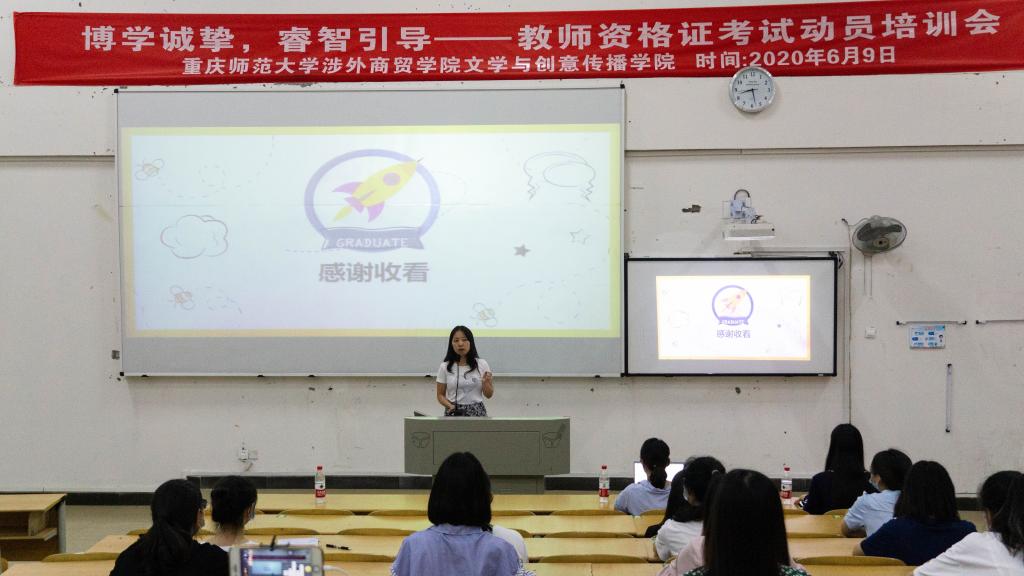 博学诚挚，睿智引导——教师资格证考试动员培训会
重庆师范大学涉外商贸学院文学与创意传播学院 时间:2020年6月9日

GRADUATE
感谢收看

GRADUATE
感谢收看